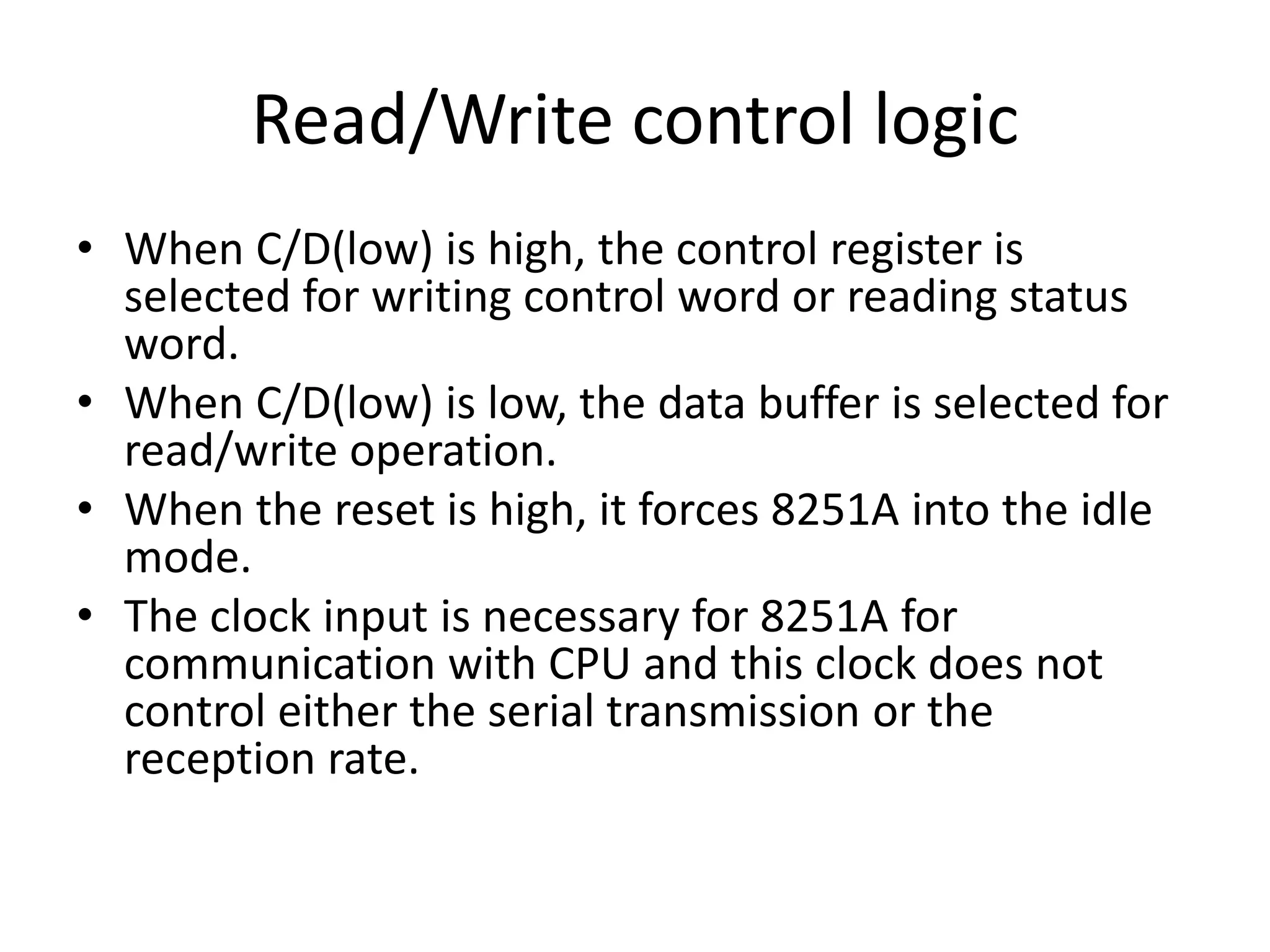 Read/Write control logic

• When C/D(low) is high, the control register is selected for writing control word or reading status word.
• When C/D(low) is low, the data buffer is selected for read/write operation.
• When the reset is high, it forces 8251A into the idle mode.
• The clock input is necessary for 8251A for communication with CPU and this clock does not control either the serial transmission or the reception rate.